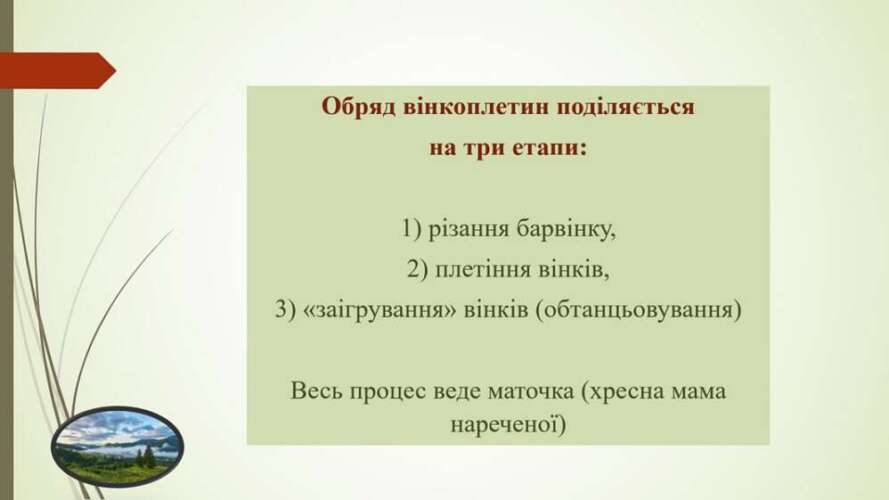 Обряд вінкоплетин поділяється на три етапи:

1) різання барвінку,
2) плетіння вінків,
3) «заігрування» вінків (обтанцьовування)

Весь процес веде маточка (хресна мама нареченої)